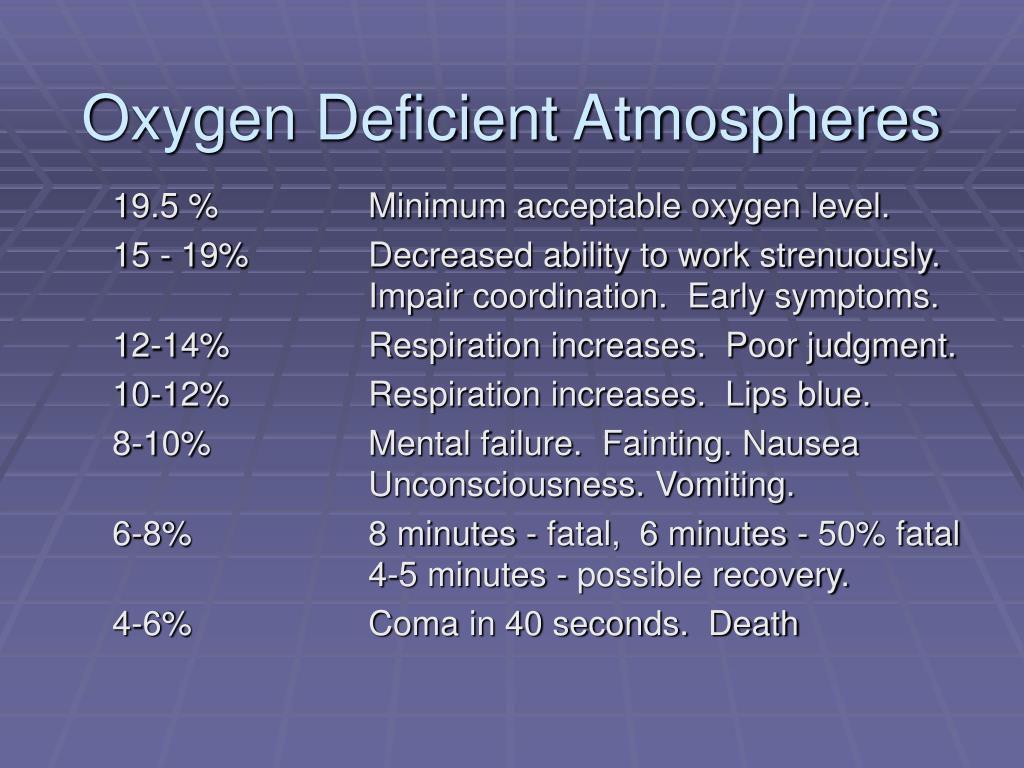 Oxygen Deficient Atmospheres

| | |
|---|---|
| 19.5 % | Minimum acceptable oxygen level. |
| 15 - 19% | Decreased ability to work strenuously. Impair coordination. Early symptoms. |
| 12-14% | Respiration increases. Poor judgment. |
| 10-12% | Respiration increases. Lips blue. |
| 8-10% | Mental failure. Fainting. Nausea Unconsciousness. Vomiting. |
| 6-8% | 8 minutes - fatal, 6 minutes - 50% fatal 4-5 minutes - possible recovery. |
| 4-6% | Coma in 40 seconds. Death |